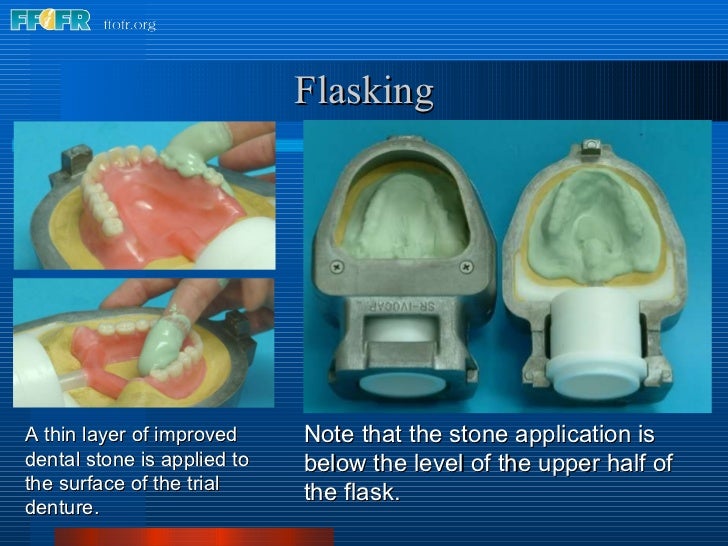 FFOFR ffofr.org

Flasking

SR-IVOCAP

A thin layer of improved dental stone is applied to the surface of the trial denture.

Note that the stone application is below the level of the upper half of the flask.